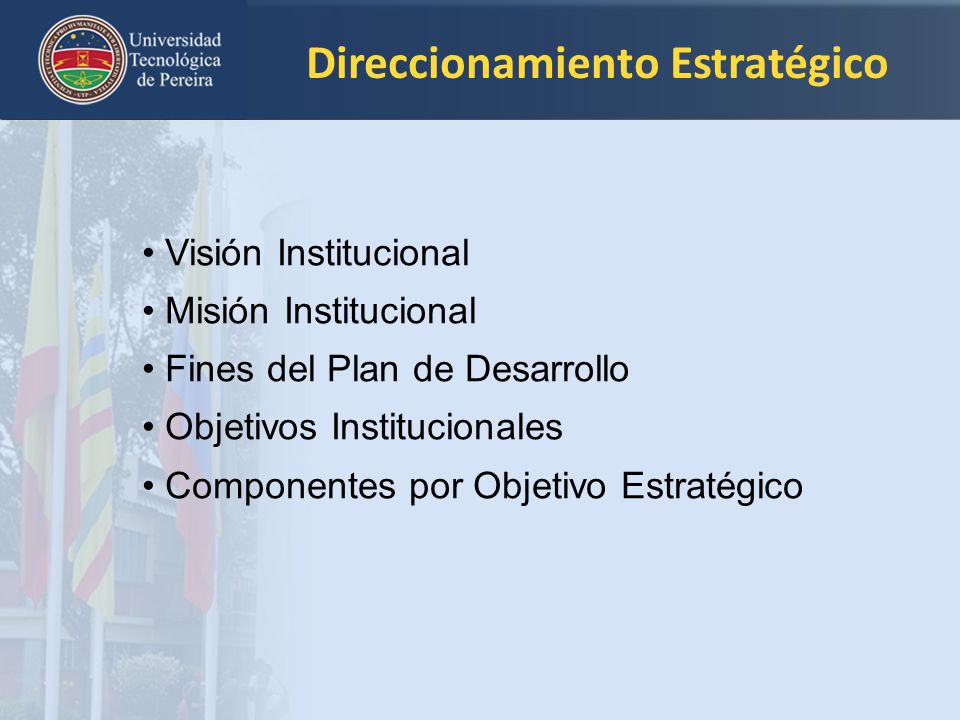 Universidad Tecnológica de Pereira

Direccionamiento Estratégico

• Visión Institucional
• Misión Institucional
• Fines del Plan de Desarrollo
• Objetivos Institucionales
• Componentes por Objetivo Estratégico